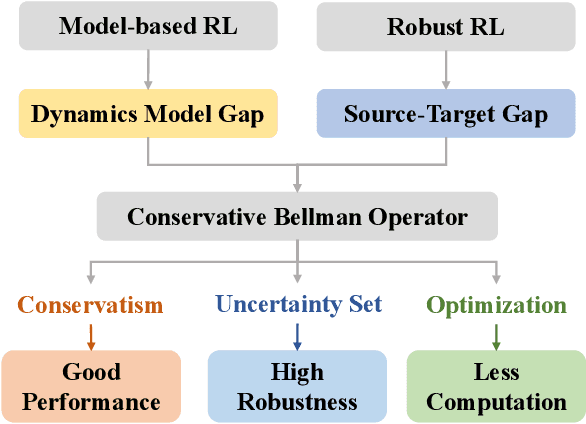 Model-based RL

Robust RL

Dynamics Model Gap

Source-Target Gap

Conservative Bellman Operator

Conservatism

Uncertainty Set

Optimization

Good Performance

High Robustness

Less Computation